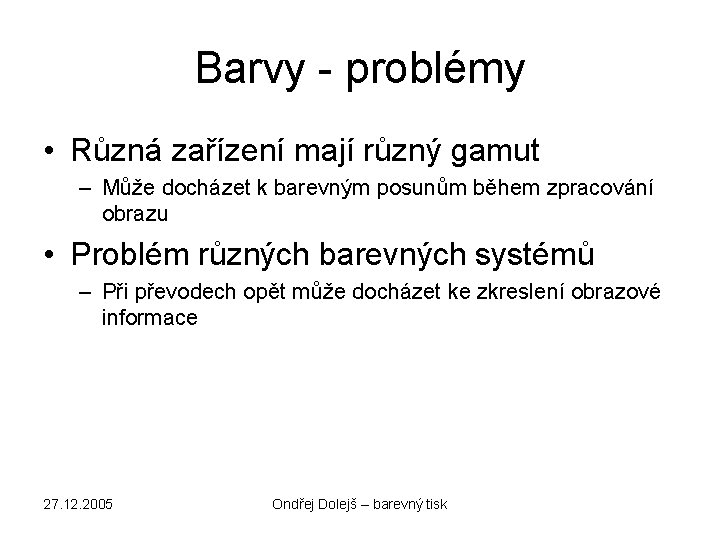 Barvy - problémy

• Různá zařízení mají různý gamut
– Může docházet k barevným posunům během zpracování obrazu

• Problém různých barevných systémů
– Při převodech opět může docházet ke zkreslení obrazové informace

27.12.2005

Ondřej Dolejš – barevný tisk